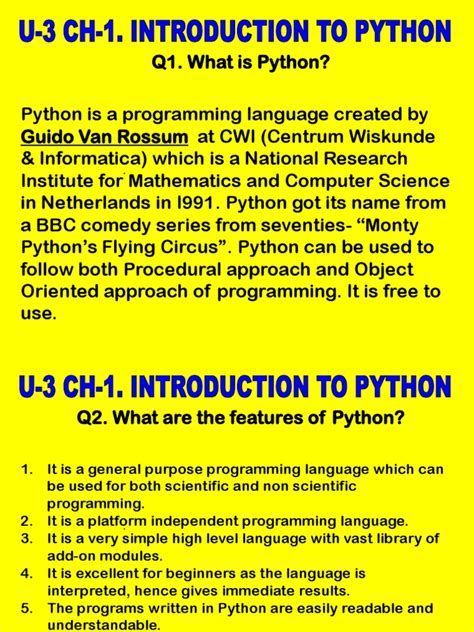 U-3 CH-1. INTRODUCTION TO PYTHON

Q1. What is Python?

Python is a programming language created by Guido Van Rossum at CWI (Centrum Wiskunde & Informatica) which is a National Research Institute for Mathematics and Computer Science in Netherlands in I991. Python got its name from a BBC comedy series from seventies- “Monty Python’s Flying Circus”. Python can be used to follow both Procedural approach and Object Oriented approach of programming. It is free to use.

U-3 CH-1. INTRODUCTION TO PYTHON

Q2. What are the features of Python?

1. It is a general purpose programming language which can be used for both scientific and non scientific programming.
2. It is a platform independent programming language.
3. It is a very simple high level language with vast library of add-on modules.
4. It is excellent for beginners as the language is interpreted, hence gives immediate results.
5. The programs written in Python are easily readable and understandable.